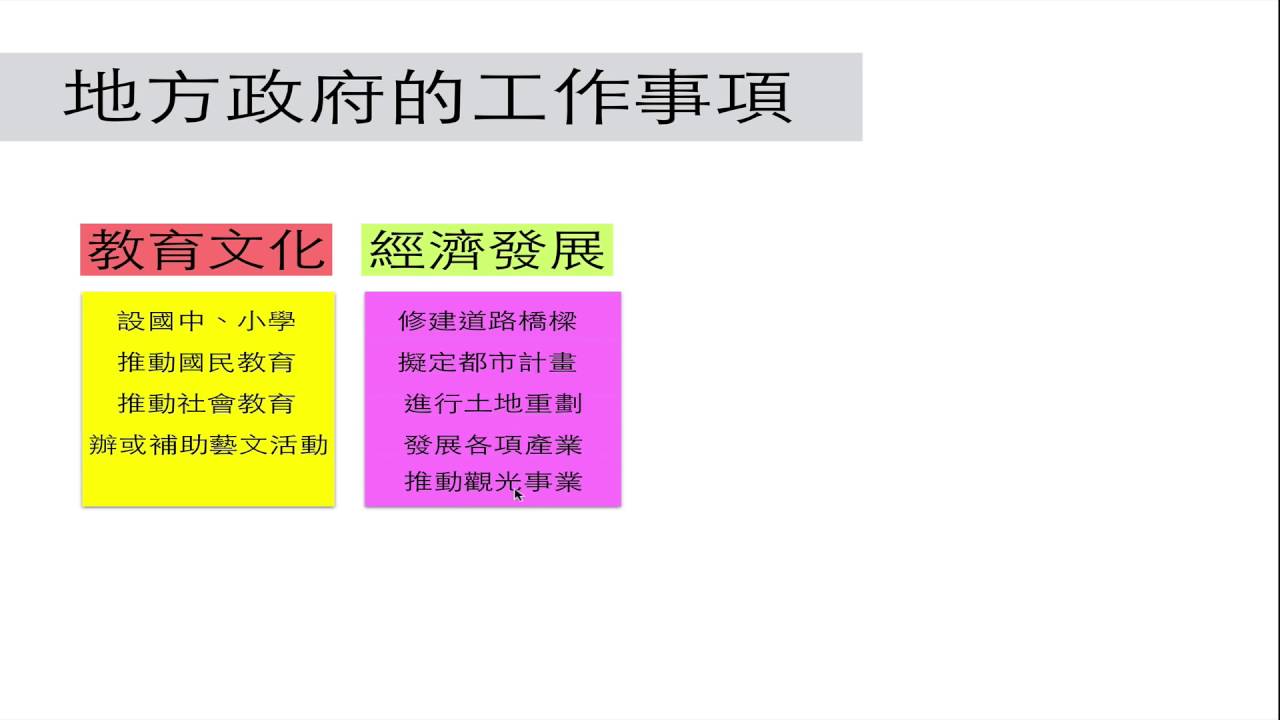 地方政府的工作事項

教育文化

設國中、小學
推動國民教育
推動社會教育
辦或補助藝文活動

經濟發展

修建道路橋樑
擬定都市計畫
進行土地重劃
發展各項產業
推動觀光事業